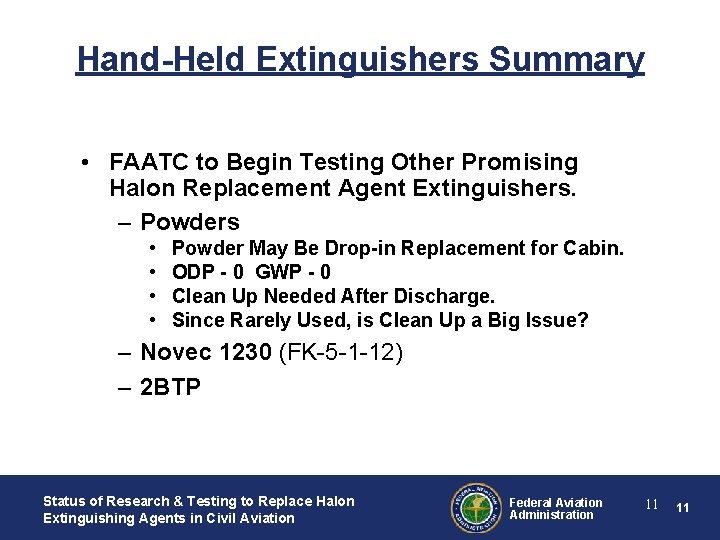 Hand-Held Extinguishers Summary

• FAATC to Begin Testing Other Promising Halon Replacement Agent Extinguishers.
– Powders
• Powder May Be Drop-in Replacement for Cabin.
• ODP - 0 GWP - 0
• Clean Up Needed After Discharge.
• Since Rarely Used, is Clean Up a Big Issue?
– Novec 1230 (FK-5-1-12)
– 2BTP

Status of Research & Testing to Replace Halon Extinguishing Agents in Civil Aviation

FEDERAL AVIATION ADMINISTRATION

Federal Aviation Administration

11

11